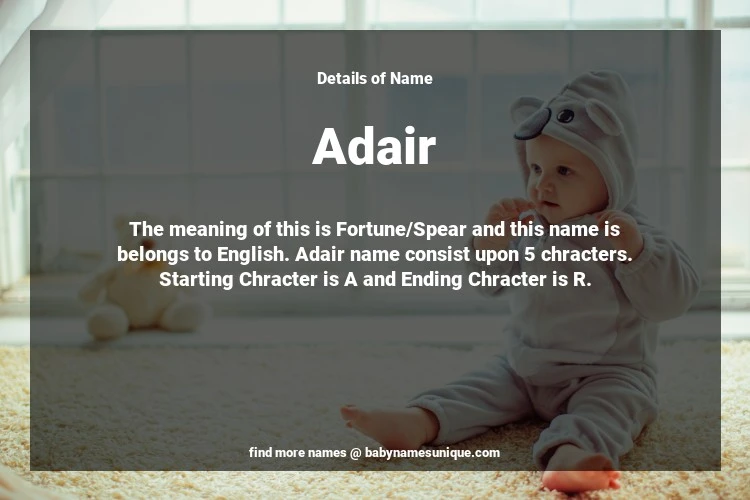 Details of Name

Adair

The meaning of this is Fortune/Spear and this name is belongs to English. Adair name consist upon 5 chracters. Starting Chracter is A and Ending Chracter is R.

find more names @ babynamesunique.com